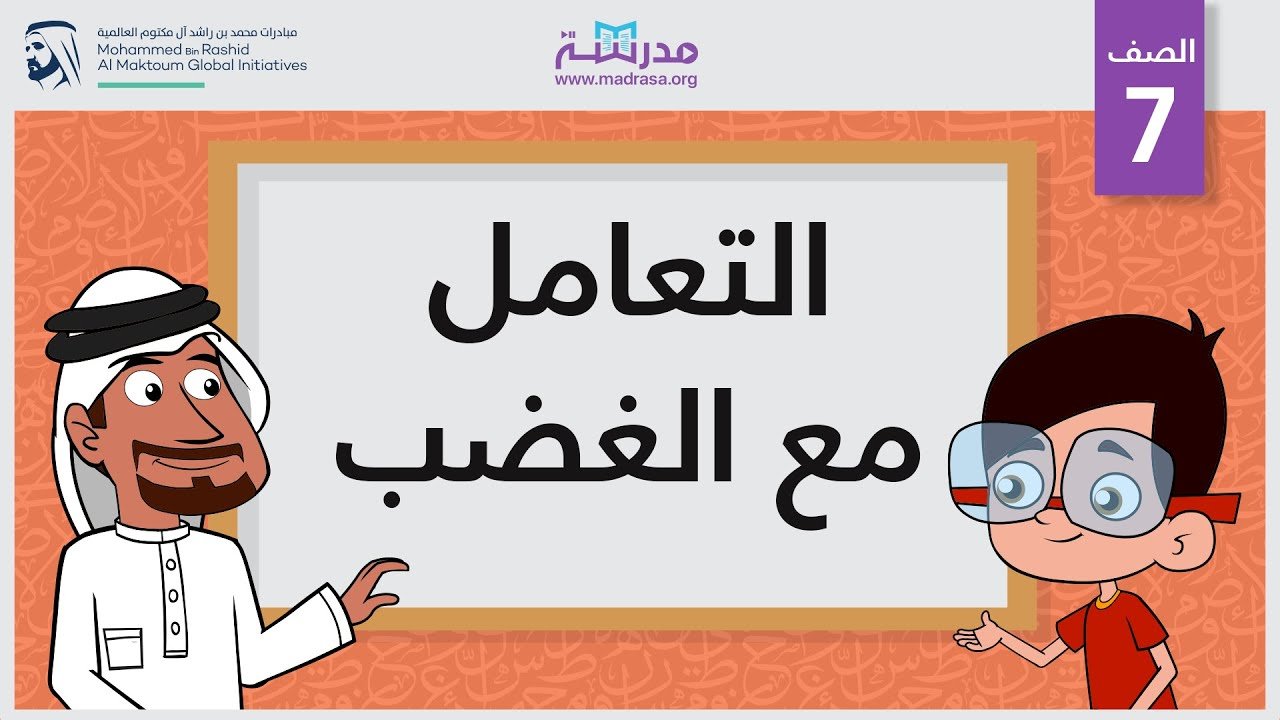 مبادرات محمد بن راشد آل مكتوم العالمية
Mohammed Bin Rashid
Al Maktoum Global Initiatives

مدرسة
www.madrasa.org

الصف
7

التعامل
مع الغضب